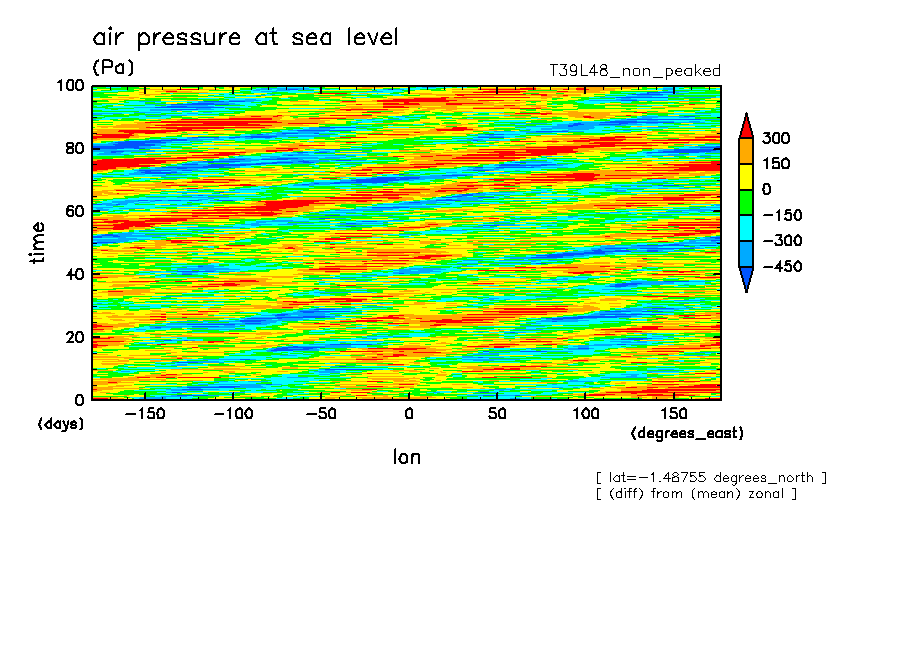 air pressure at sea level

(Pa)

T39L48_non_peaked

100
80
60
40
20
0

time

(days)

−150 −100 −50 0 50 100 150

(degrees_east)

lon

300
150
0
−150
−300
−450

[ lat=−1.48755 degrees_north ]
[ (diff) from (mean) zonal ]